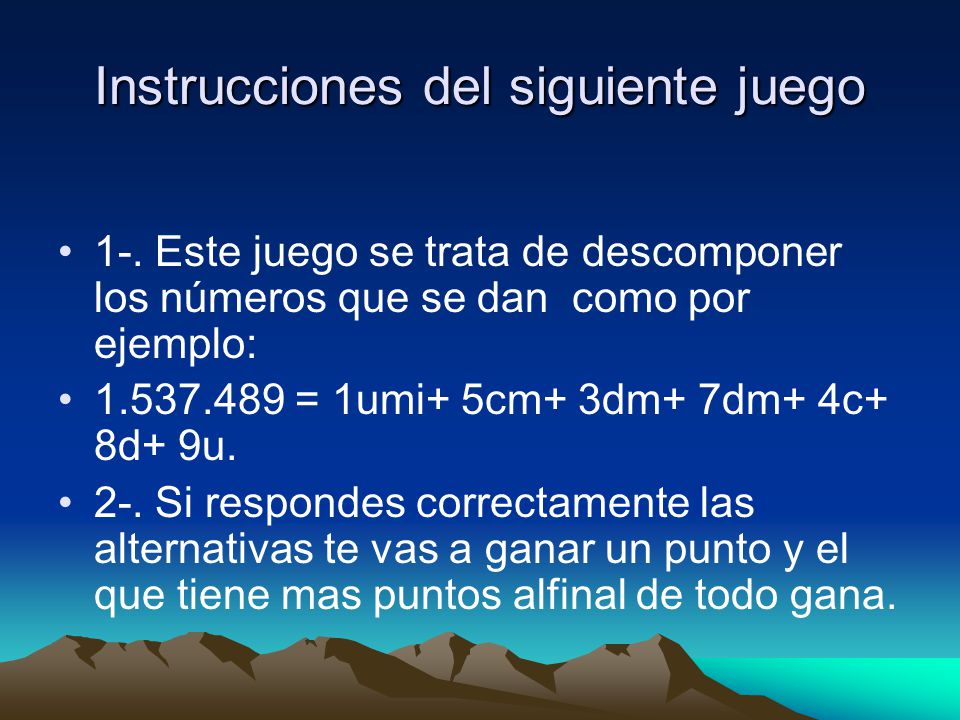 Instrucciones del siguiente juego

• 1-. Este juego se trata de descomponer los números que se dan  como por ejemplo:

• 1.537.489 = 1umi+ 5cm+ 3dm+ 7dm+ 4c+ 8d+ 9u.

• 2-. Si respondes correctamente las alternativas te vas a ganar un punto y el que tiene mas puntos alfinal de todo gana.